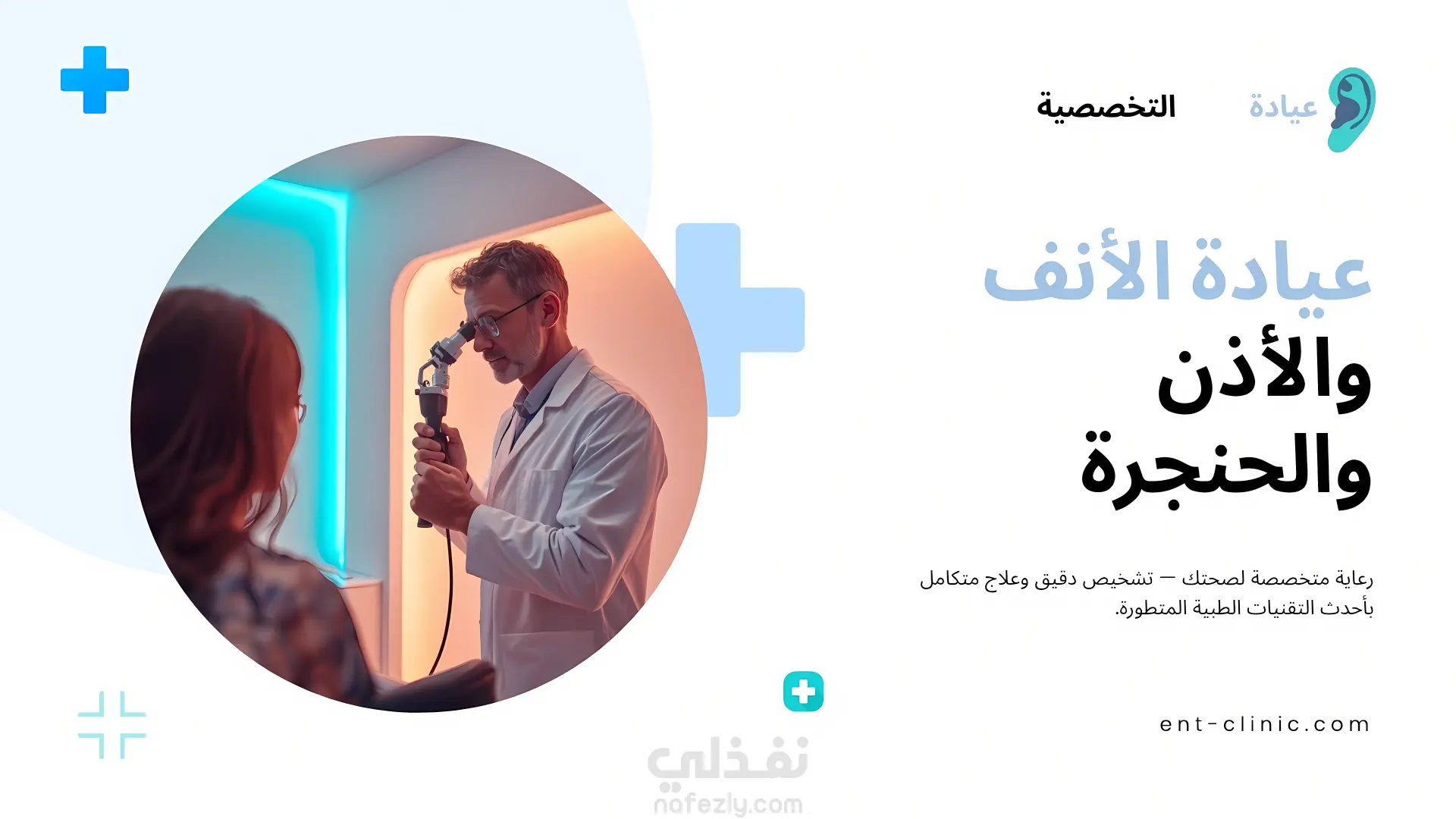 عيادة التخصصية

عيادة الأنف
والأذن
والحنجرة

رعاية متخصصة لصحتك — تشخيص دقيق وعلاج متكامل بأحدث التقنيات الطبية المتطورة.

ent-clinic.com

نفذلي
nafezly.com